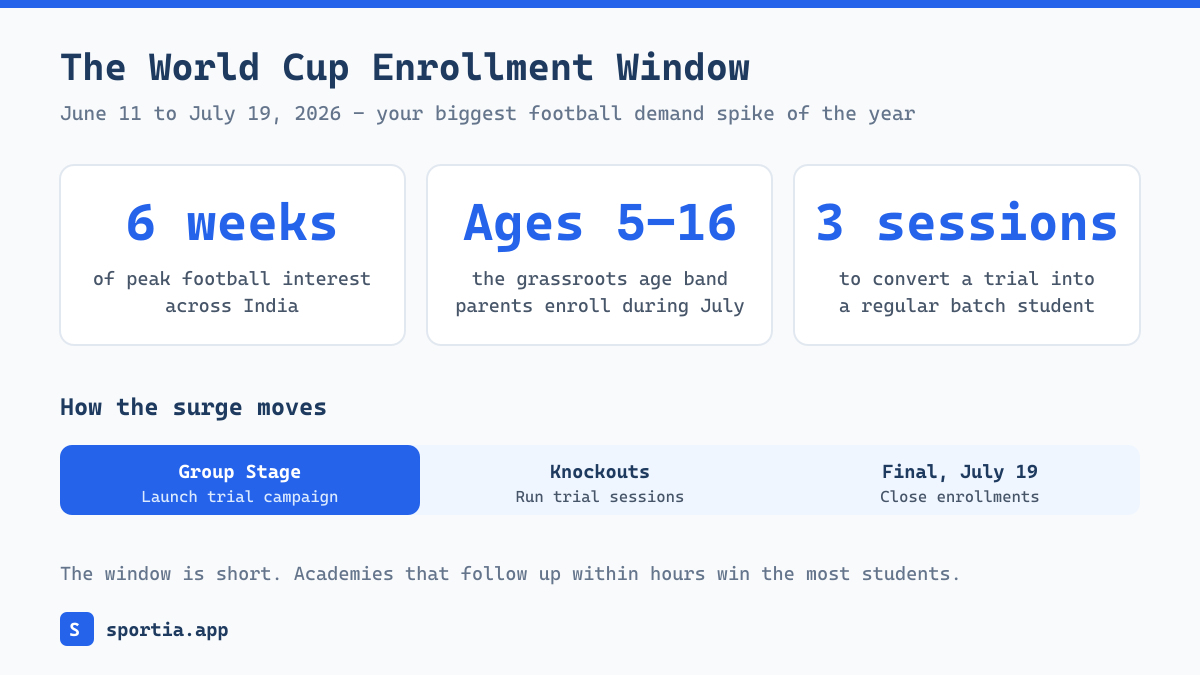 The World Cup Enrollment Window

June 11 to July 19, 2026 — your biggest football demand spike of the year

6 weeks
of peak football interest across India

Ages 5–16
the grassroots age band parents enroll during July

3 sessions
to convert a trial into a regular batch student

How the surge moves

Group Stage
Launch trial campaign

Knockouts
Run trial sessions

Final, July 19
Close enrollments

The window is short. Academies that follow up within hours win the most students.

S sportia.app